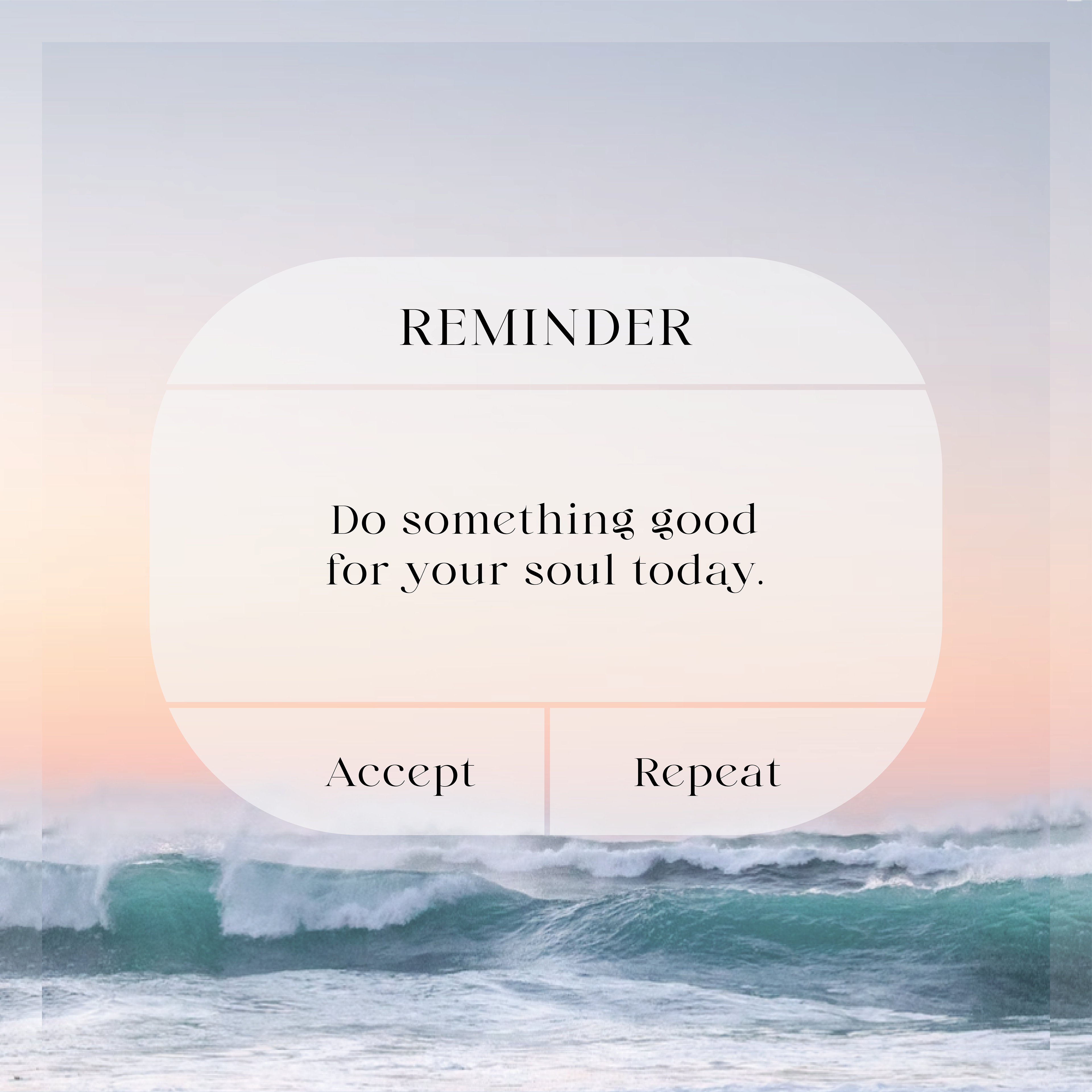 REMINDER

Do something good for your soul today.

Accept

Repeat